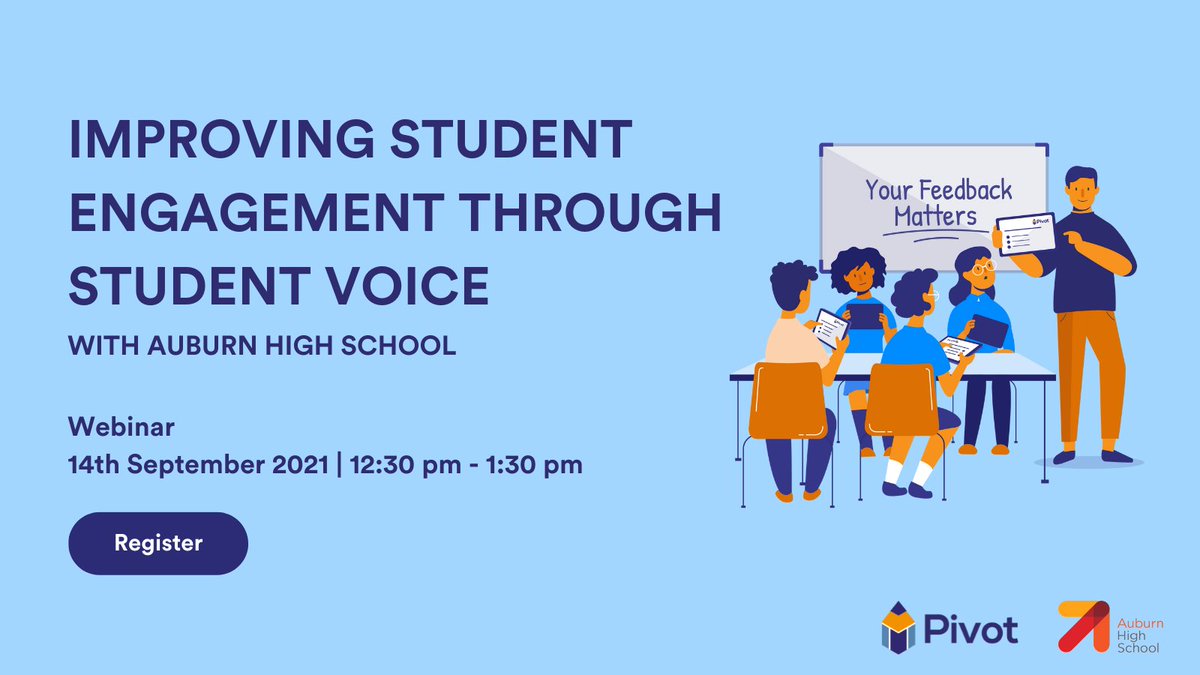 IMPROVING STUDENT ENGAGEMENT THROUGH STUDENT VOICE

WITH AUBURN HIGH SCHOOL

Webinar
14th September 2021 | 12:30 pm - 1:30 pm

Register

Your Feedback Matters

Pivot

Pivot

Auburn High School